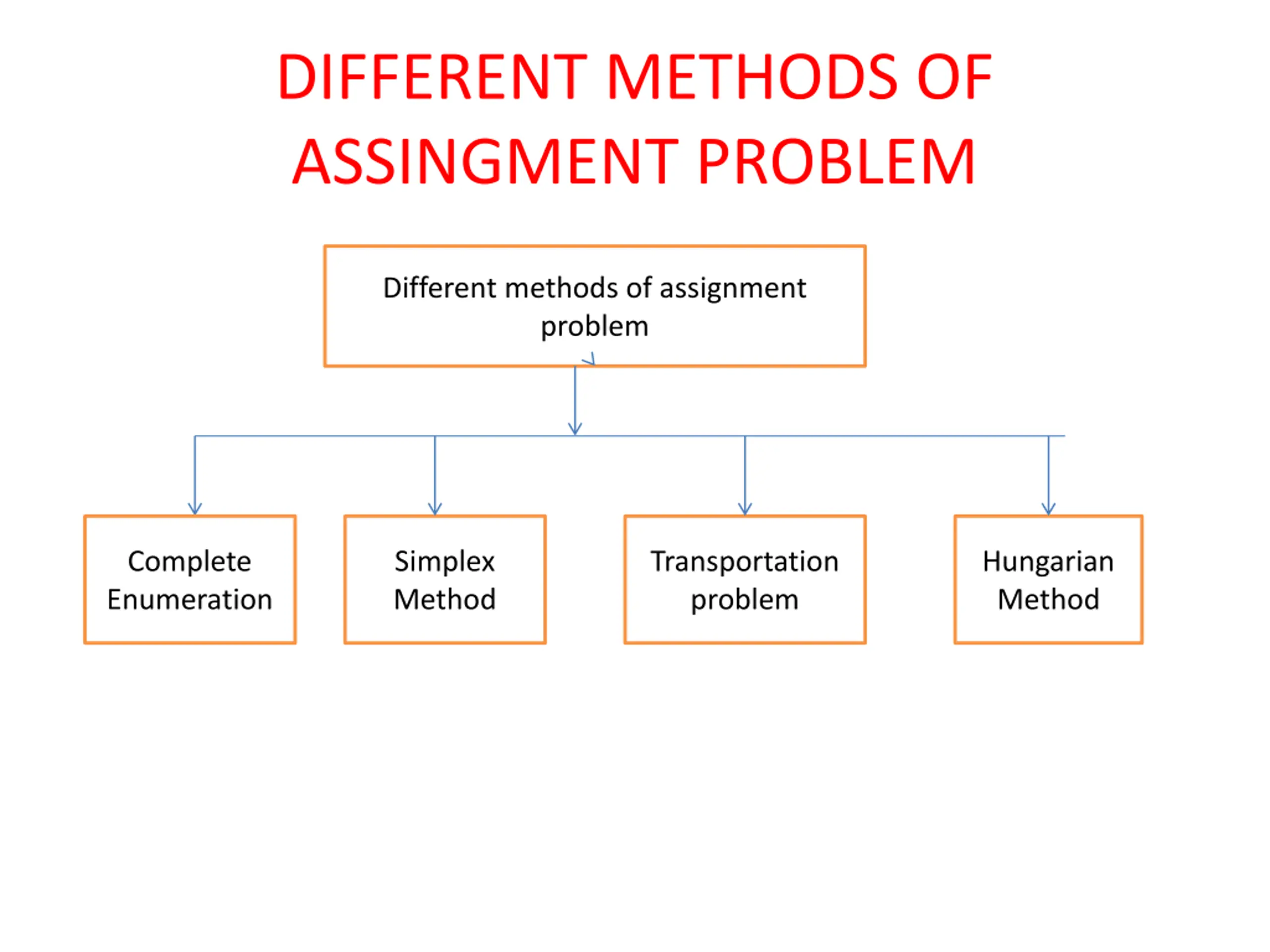 DIFFERENT METHODS OF ASSINGMENT PROBLEM

Different methods of assignment problem

Complete Enumeration

Simplex Method

Transportation problem

Hungarian Method